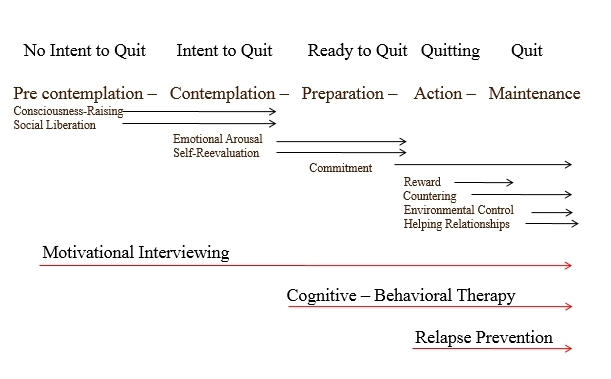 No Intent to Quit Intent to Quit Ready to Quit Quitting Quit

Pre contemplation – Contemplation – Preparation – Action – Maintenance

Consciousness-Raising
Social Liberation

Emotional Arousal
Self-Reevaluation

Commitment

Reward
Countering
Environmental Control
Helping Relationships

Motivational Interviewing

Cognitive – Behavioral Therapy

Relapse Prevention